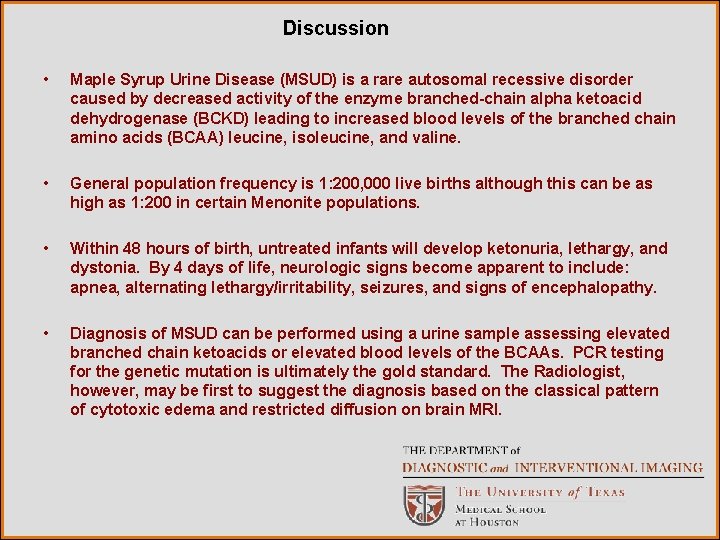 Discussion

• Maple Syrup Urine Disease (MSUD) is a rare autosomal recessive disorder caused by decreased activity of the enzyme branched-chain alpha ketoacid dehydrogenase (BCKD) leading to increased blood levels of the branched chain amino acids (BCAA) leucine, isoleucine, and valine.

• General population frequency is 1:200,000 live births although this can be as high as 1:200 in certain Menonite populations.

• Within 48 hours of birth, untreated infants will develop ketonuria, lethargy, and dystonia. By 4 days of life, neurologic signs become apparent to include: apnea, alternating lethargy/irritability, seizures, and signs of encephalopathy.

• Diagnosis of MSUD can be performed using a urine sample assessing elevated branched chain ketoacids or elevated blood levels of the BCAAs. PCR testing for the genetic mutation is ultimately the gold standard. The Radiologist, however, may be first to suggest the diagnosis based on the classical pattern of cytotoxic edema and restricted diffusion on brain MRI.

THE DEPARTMENT of
DIAGNOSTIC and INTERVENTIONAL IMAGING
THE UNIVERSITY of TEXAS
MEDICAL SCHOOL
AT HOUSTON